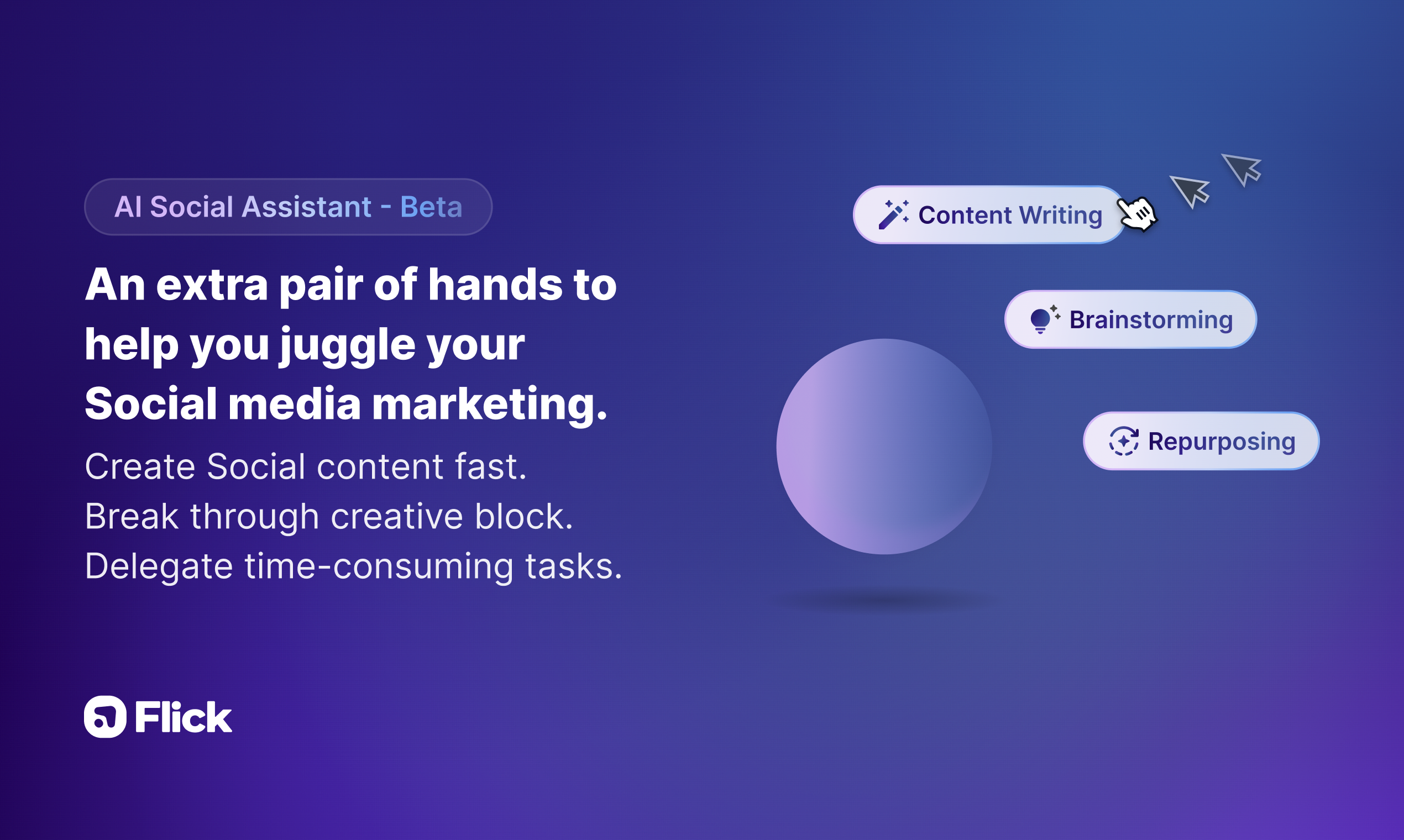 AI Social Assistant - Beta

An extra pair of hands to help you juggle your Social media marketing.

Create Social content fast.
Break through creative block.
Delegate time-consuming tasks.

Flick

Content Writing

Brainstorming

Repurposing